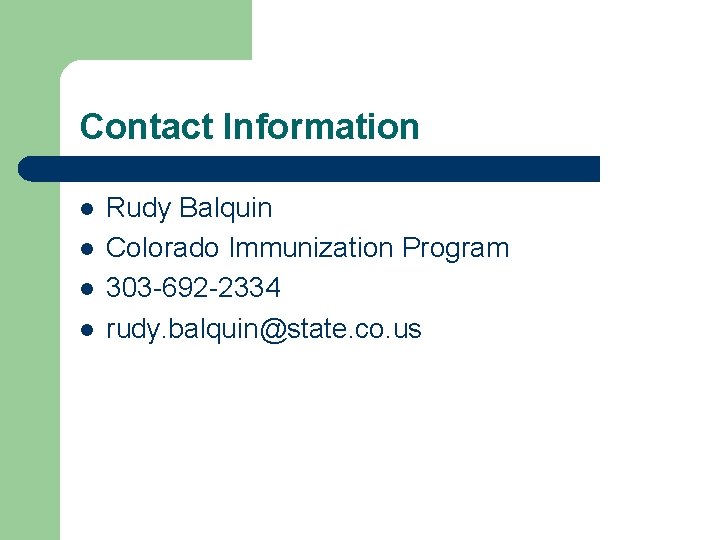 Contact Information

- Rudy Balquin
- Colorado Immunization Program
- 303-692-2334
- rudy.balquin@state.co.us